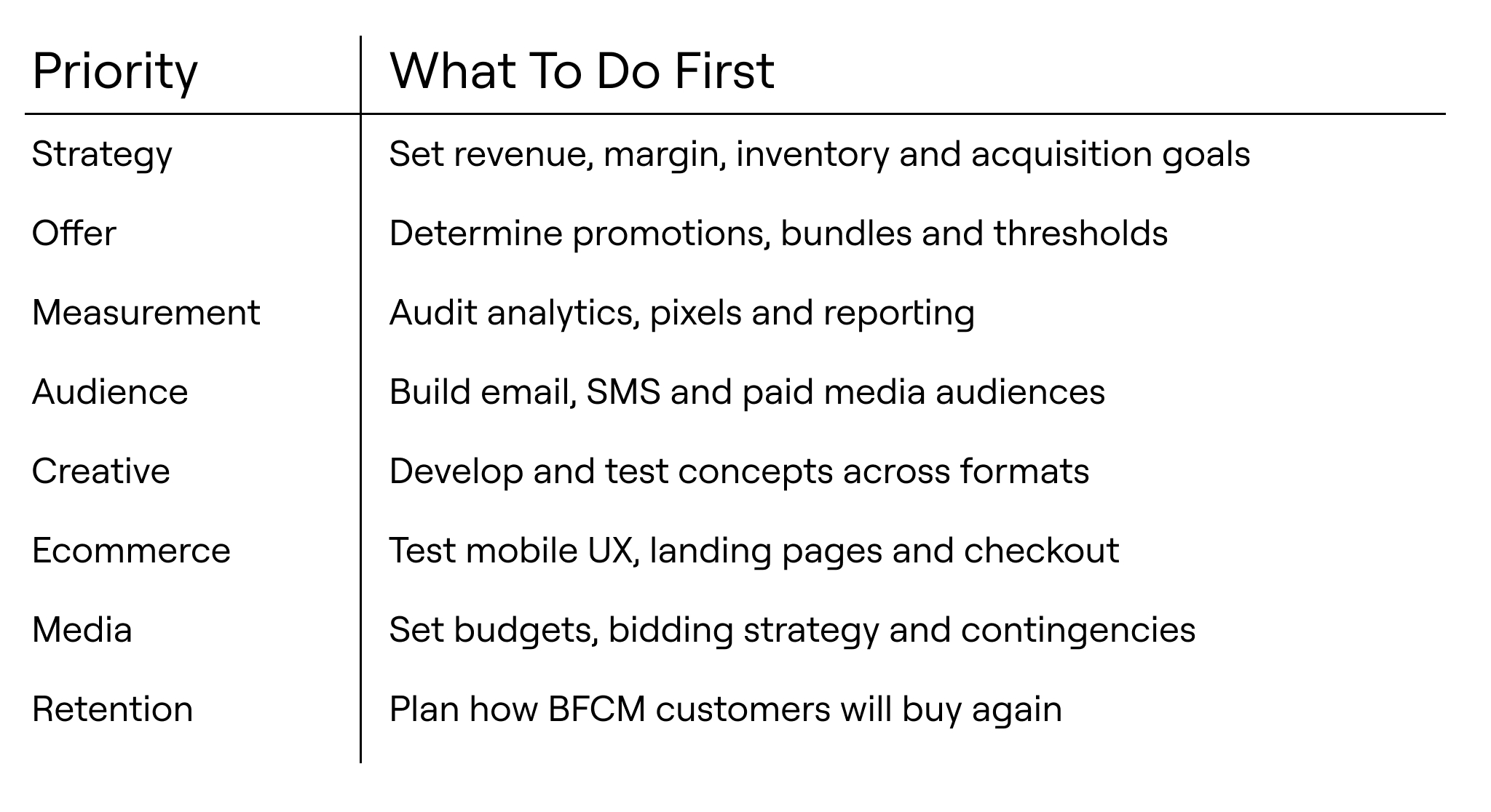 | Priority | What To Do First |
|---|---|
| Strategy | Set revenue, margin, inventory and acquisition goals |
| Offer | Determine promotions, bundles and thresholds |
| Measurement | Audit analytics, pixels and reporting |
| Audience | Build email, SMS and paid media audiences |
| Creative | Develop and test concepts across formats |
| Ecommerce | Test mobile UX, landing pages and checkout |
| Media | Set budgets, bidding strategy and contingencies |
| Retention | Plan how BFCM customers will buy again |